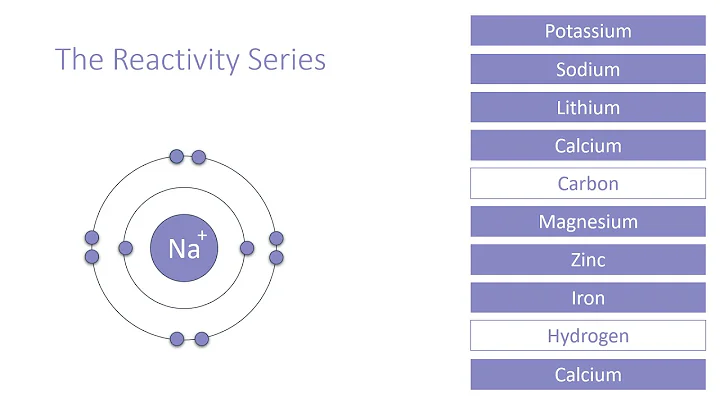 The Reactivity Series

$Na^+$

Potassium
Sodium
Lithium
Calcium
Carbon
Magnesium
Zinc
Iron
Hydrogen
Calcium